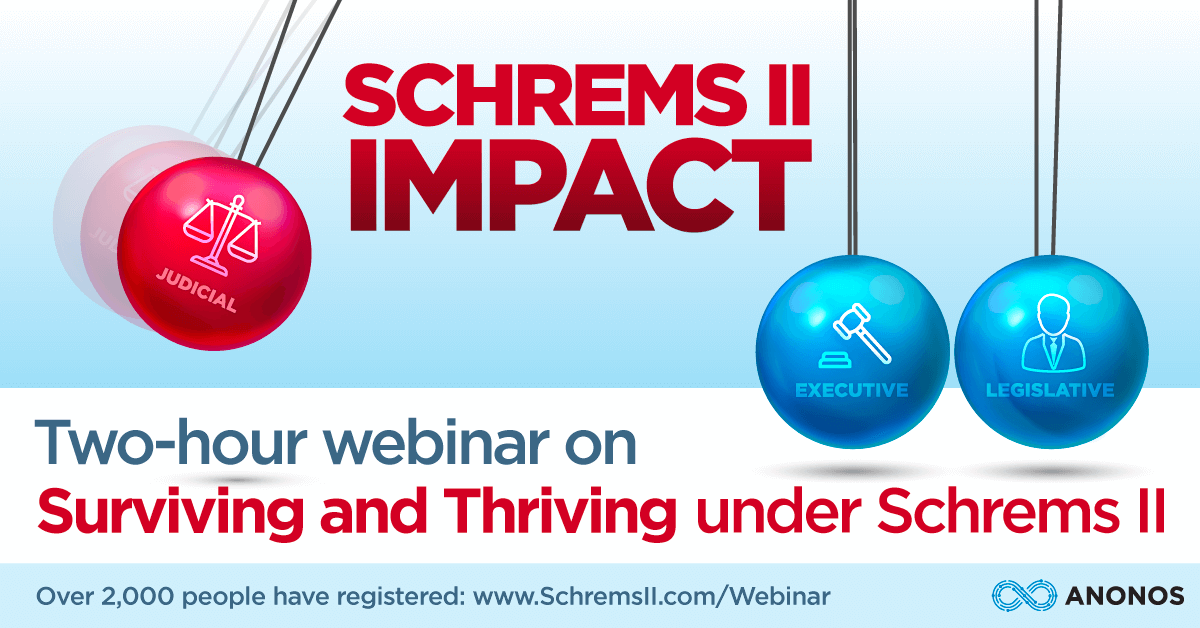 SCHREMS II IMPACT

JUDICIAL

EXECUTIVE

LEGISLATIVE

Two-hour webinar on
Surviving and Thriving under Schrems II

Over 2,000 people have registered: www.SchremsII.com/Webinar

ANONOS